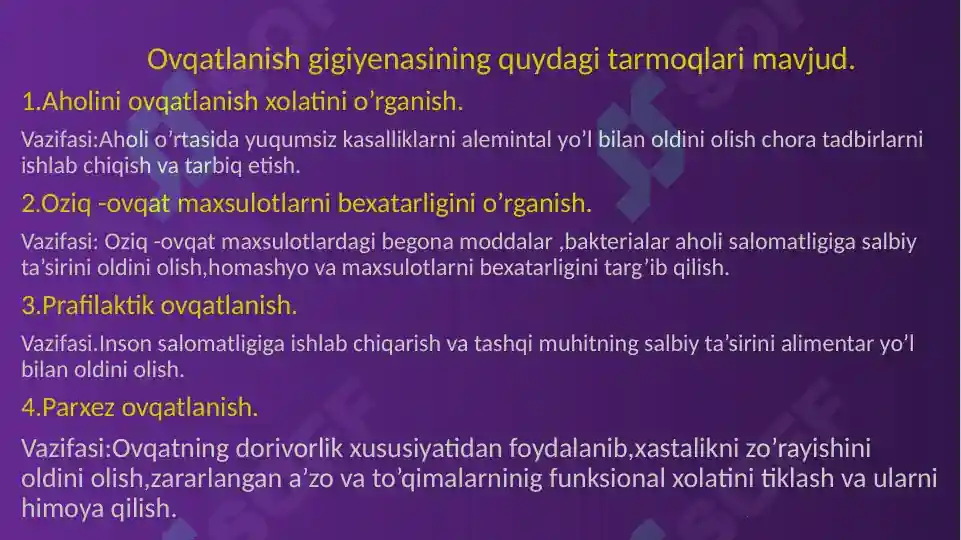 Ovqatlanish gigiyenasining quydagi tarmoqlari mavjud.

1.Aholini ovqatlanish xolatini o’rganish.

Vazifasi:Aholi o’rtasida yuqumsiz kasalliklarni alemintal yo’l bilan oldini olish chora tadbirlarni ishlab chiqish va tarbiq etish.

2.Oziq -ovqat maxsulotlarni bexatarligini o’rganish.

Vazifasi: Oziq -ovqat maxsulotlardagi begona moddalar ,bakterialar aholi salomatligiga salbiy ta’sirini oldini olish,homashyo va maxsulotlarni bexatarligini targ’ib qilish.

3.Prafilaktik ovqatlanish.

Vazifasi.Inson salomatligiga ishlab chiqarish va tashqi muhitning salbiy ta’sirini alimentar yo’l bilan oldini olish.

4.Parxez ovqatlanish.

Vazifasi:Ovqatning dorivorlik xususiyatidan foydalanib,xastalikni zo’rayishini oldini olish,zararlangan a’zo va to’qimalarninig funksional xolatini tiklash va ularni himoya qilish.